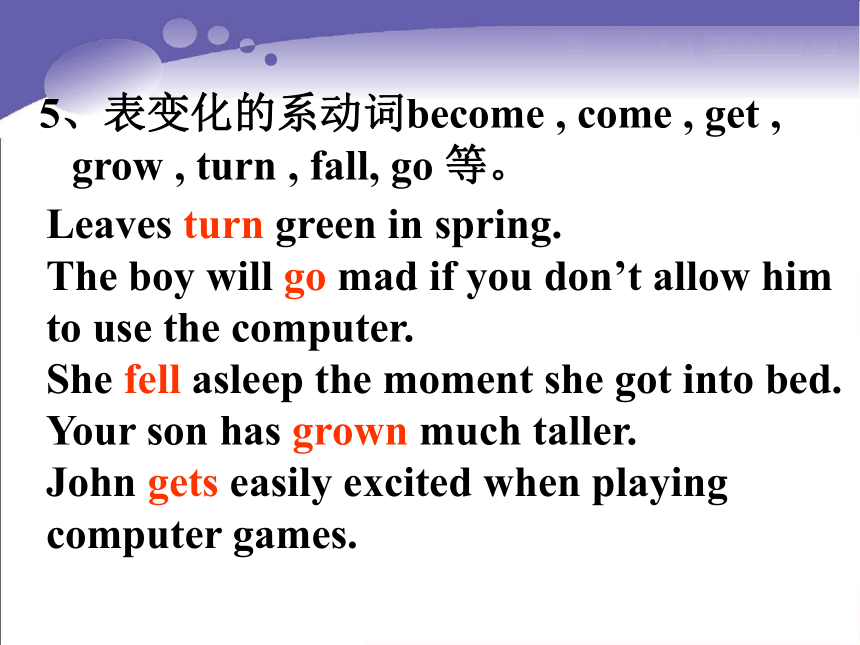 5、表变化的系动词become , come , get , grow , turn , fall, go 等。

Leaves turn green in spring.
The boy will go mad if you don’t allow him to use the computer.
She fell asleep the moment she got into bed.
Your son has grown much taller.
John gets easily excited when playing computer games.